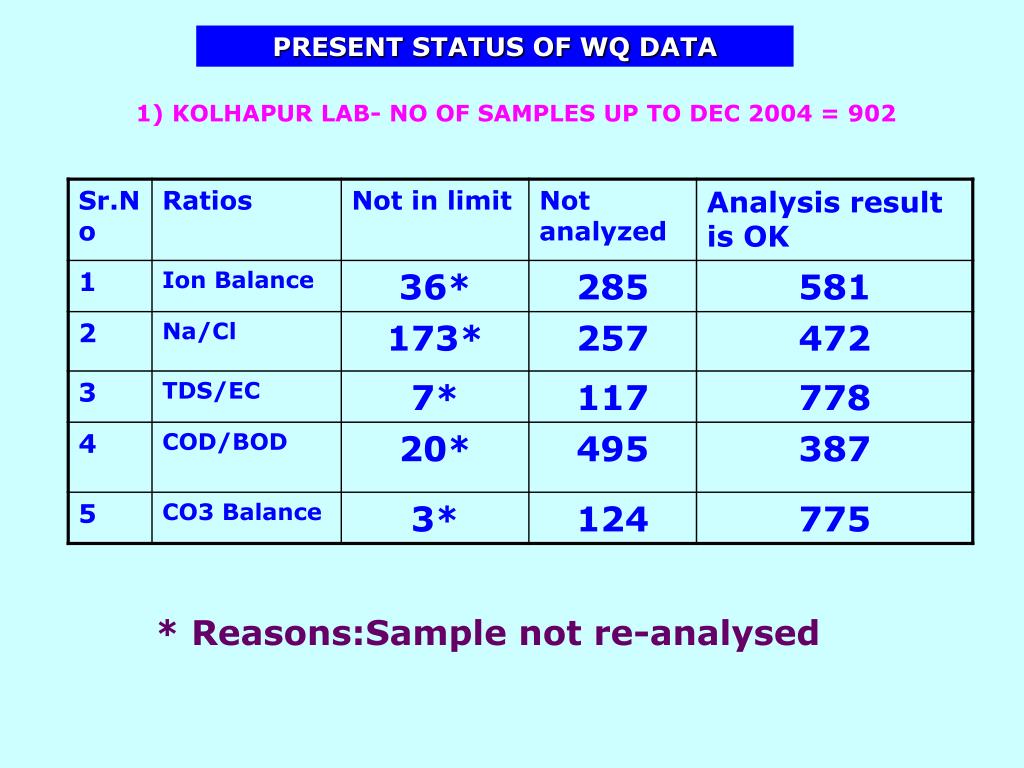 PRESENT STATUS OF WQ DATA

1) KOLHAPUR LAB- NO OF SAMPLES UP TO DEC 2004 = 902

| Sr.No | Ratios | Not in limit | Not analyzed | Analysis result is OK |
|---|---|---|---|---|
| 1 | Ion Balance | 36* | 285 | 581 |
| 2 | Na/Cl | 173* | 257 | 472 |
| 3 | TDS/EC | 7* | 117 | 778 |
| 4 | COD/BOD | 20* | 495 | 387 |
| 5 | CO3 Balance | 3* | 124 | 775 |

* Reasons:Sample not re-analysed